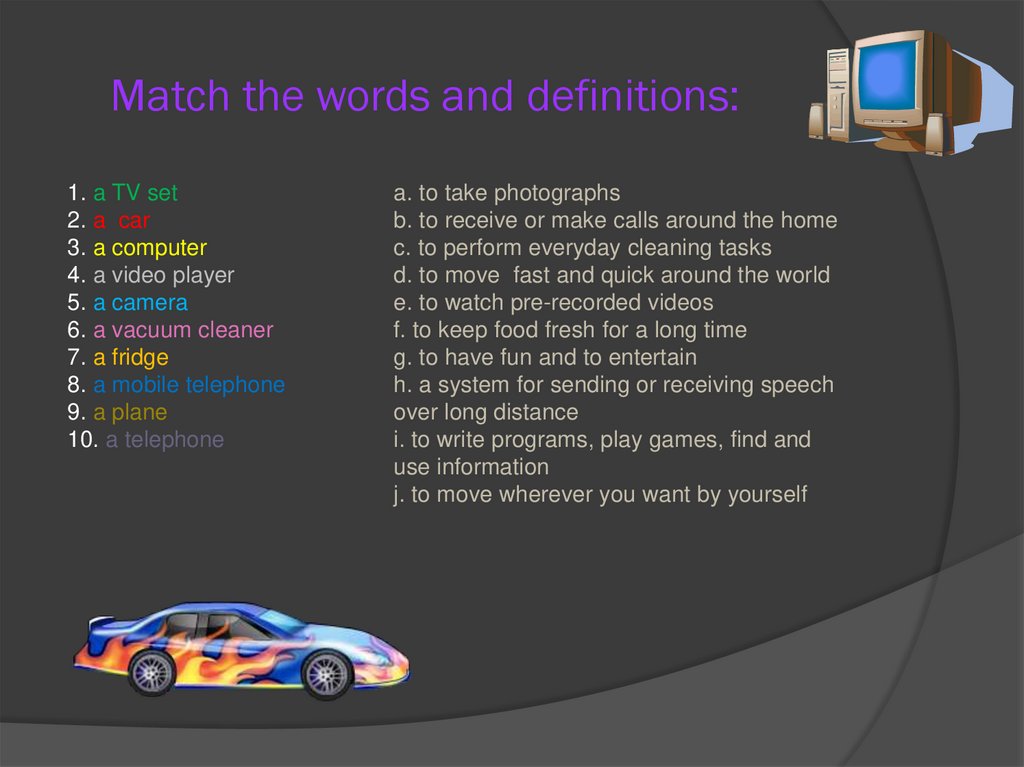 Match the words and definitions:

1. a TV set
2. a car
3. a computer
4. a video player
5. a camera
6. a vacuum cleaner
7. a fridge
8. a mobile telephone
9. a plane
10. a telephone

a. to take photographs
b. to receive or make calls around the home
c. to perform everyday cleaning tasks
d. to move fast and quick around the world
e. to watch pre-recorded videos
f. to keep food fresh for a long time
g. to have fun and to entertain
h. a system for sending or receiving speech over long distance
i. to write programs, play games, find and use information
j. to move wherever you want by yourself